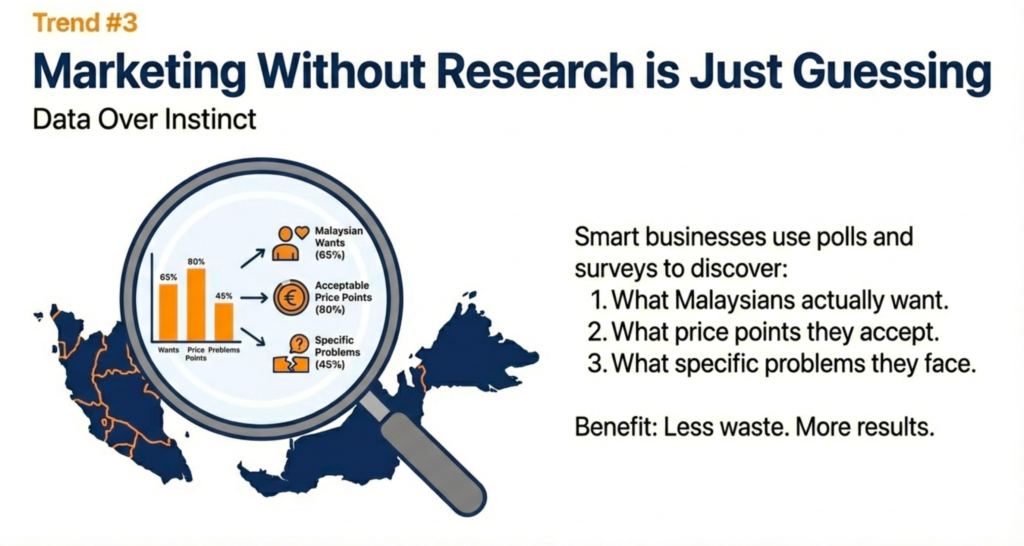 Trend #3

Marketing Without Research is Just Guessing

Data Over Instinct

65%
80%
45%
Wants
Price Points
Problems

Malaysian Wants (65%)

Acceptable Price Points (80%)

Specific Problems (45%)

Smart businesses use polls and surveys to discover:

1. What Malaysians actually want.
2. What price points they accept.
3. What specific problems they face.

Benefit: Less waste. More results.